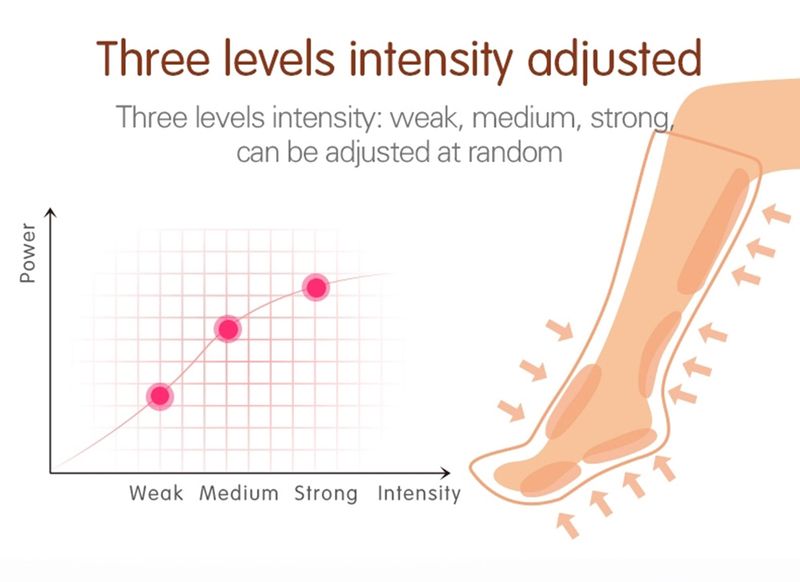 Three levels intensity adjusted

Three levels intensity: weak, medium, strong, can be adjusted at random

Power

Weak Medium Strong Intensity